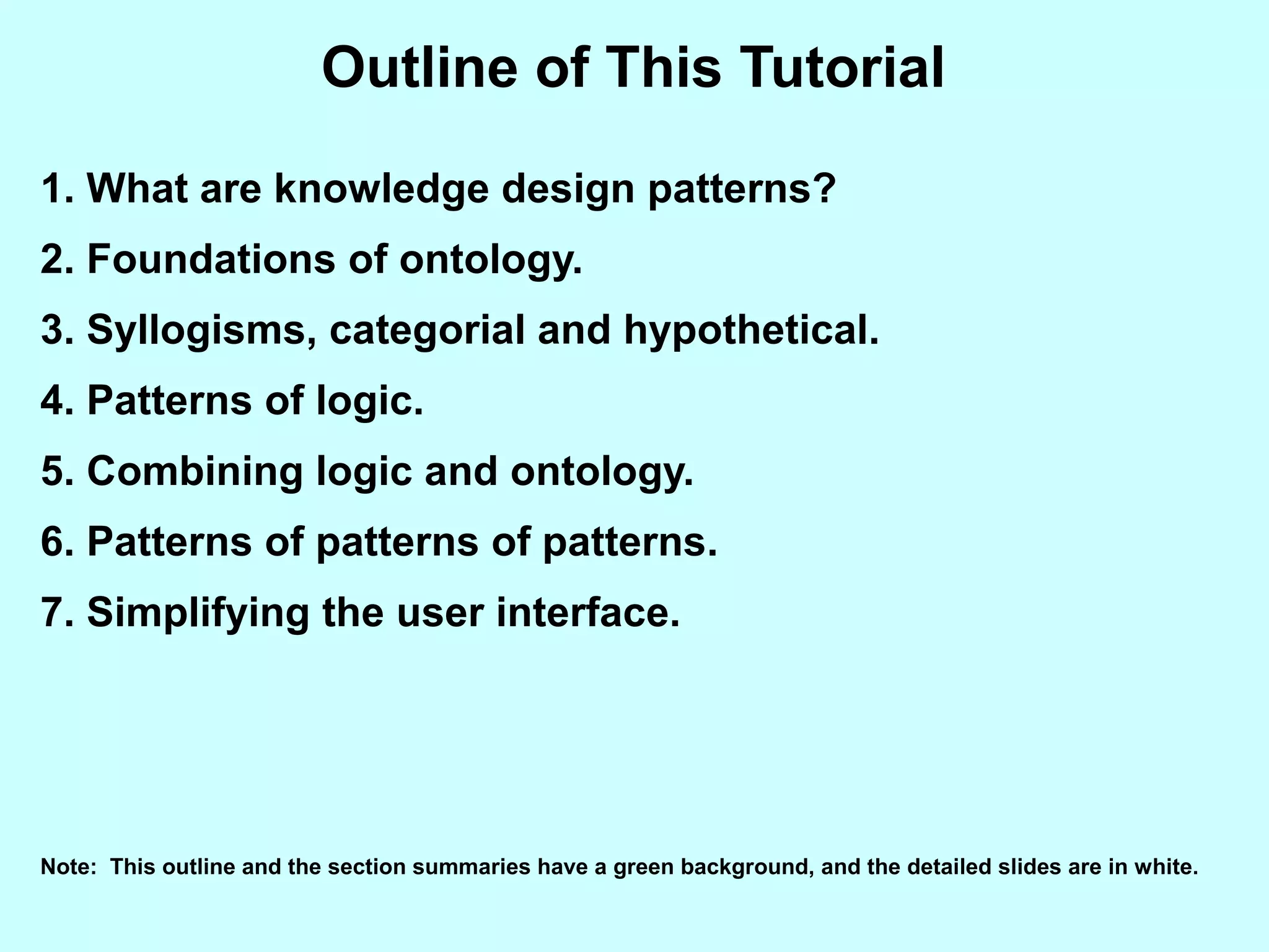 Outline of This Tutorial

1. What are knowledge design patterns?

2. Foundations of ontology.

3. Syllogisms, categorial and hypothetical.

4. Patterns of logic.

5. Combining logic and ontology.

6. Patterns of patterns of patterns.

7. Simplifying the user interface.

Note: This outline and the section summaries have a green background, and the detailed slides are in white.